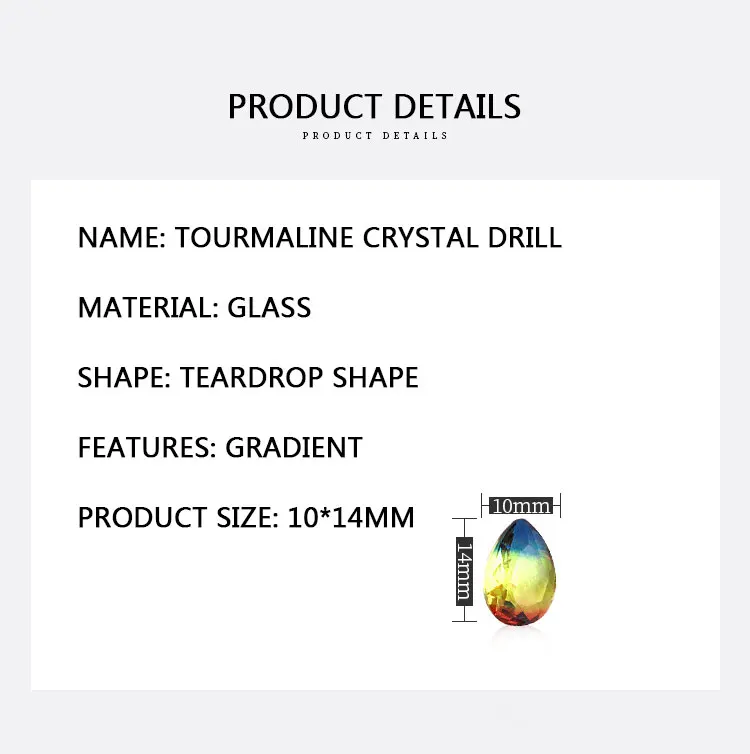 PRODUCT DETAILS

PRODUCT DETAILS

NAME: TOURMALINE CRYSTAL DRILL

MATERIAL: GLASS

SHAPE: TEARDROP SHAPE

FEATURES: GRADIENT

PRODUCT SIZE: 10*14MM

10mm

14mm